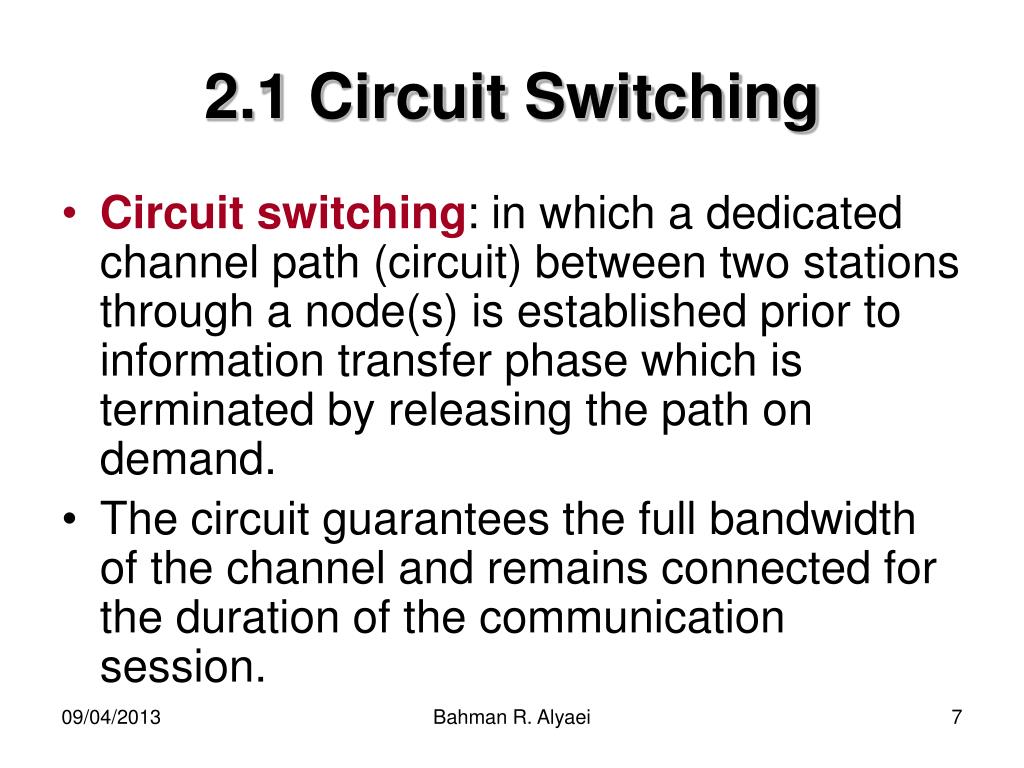 2.1 Circuit Switching

• Circuit switching: in which a dedicated channel path (circuit) between two stations through a node(s) is established prior to information transfer phase which is terminated by releasing the path on demand.

• The circuit guarantees the full bandwidth of the channel and remains connected for the duration of the communication session.

09/04/2013

Bahman R. Alyaei

7